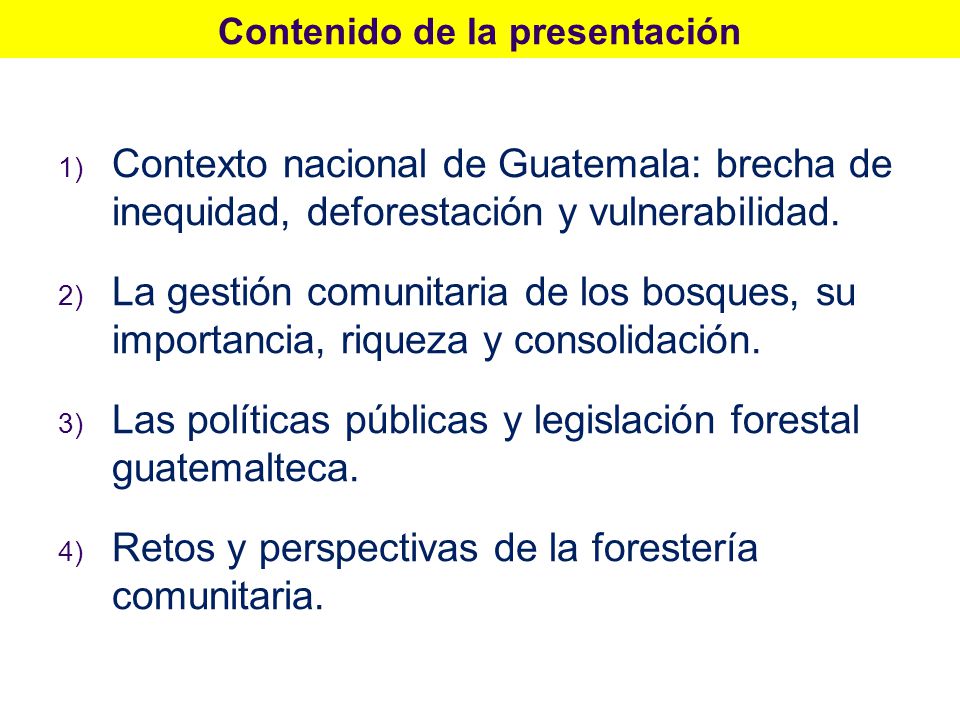 Contenido de la presentación

1) Contexto nacional de Guatemala: brecha de inequidad, deforestación y vulnerabilidad.

2) La gestión comunitaria de los bosques, su importancia, riqueza y consolidación.

3) Las políticas públicas y legislación forestal guatemalteca.

4) Retos y perspectivas de la forestería comunitaria.